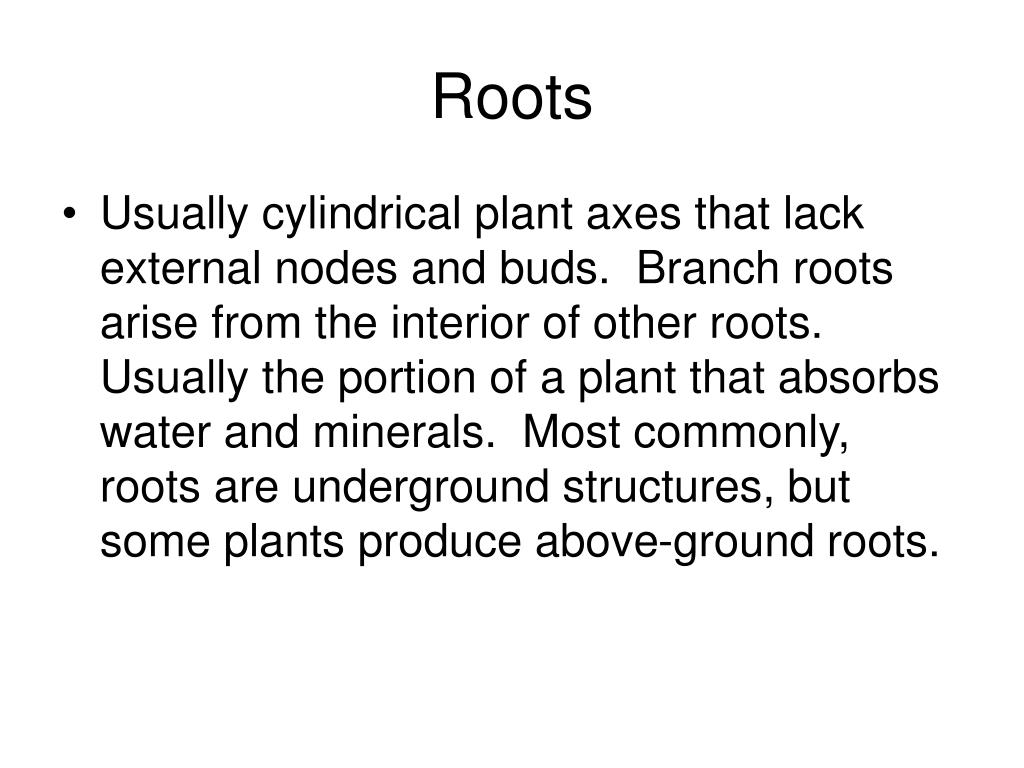 Roots

• Usually cylindrical plant axes that lack external nodes and buds. Branch roots arise from the interior of other roots. Usually the portion of a plant that absorbs water and minerals. Most commonly, roots are underground structures, but some plants produce above-ground roots.